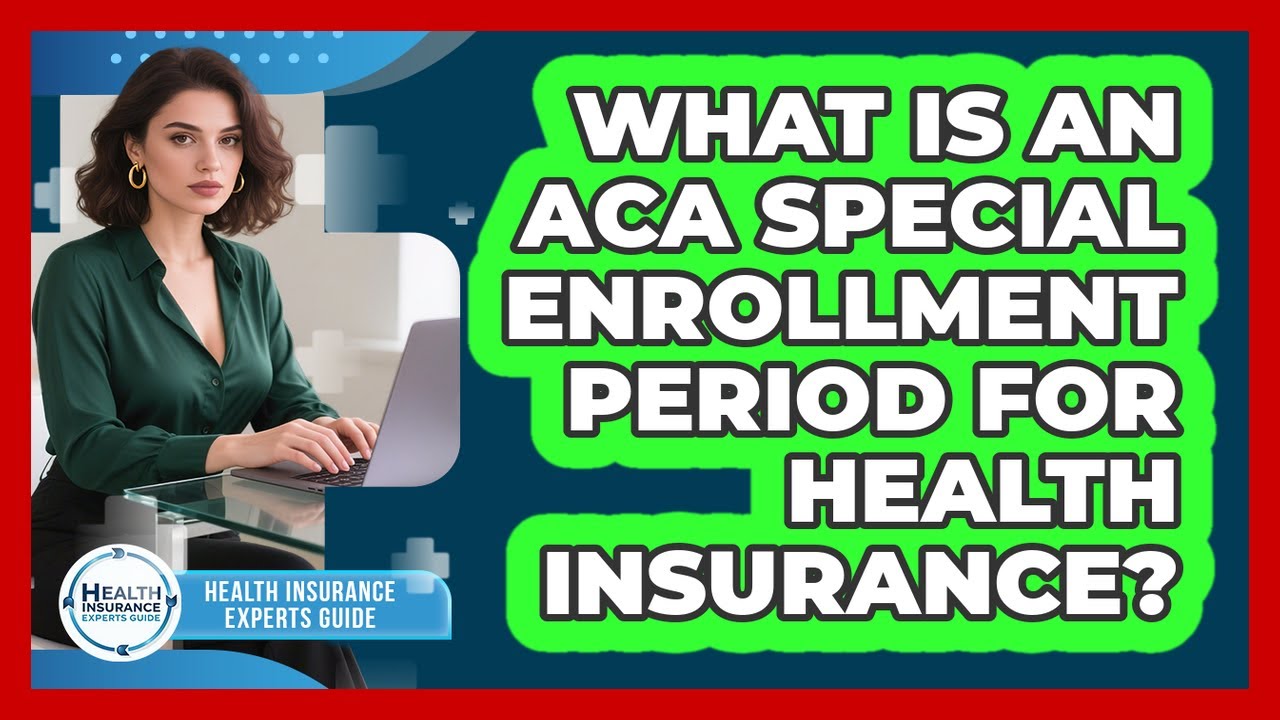 WHAT IS AN ACA SPECIAL ENROLLMENT PERIOD FOR HEALTH INSURANCE?

HEALTH INSURANCE EXPERTS GUIDE

HEALTH INSURANCE EXPERTS GUIDE